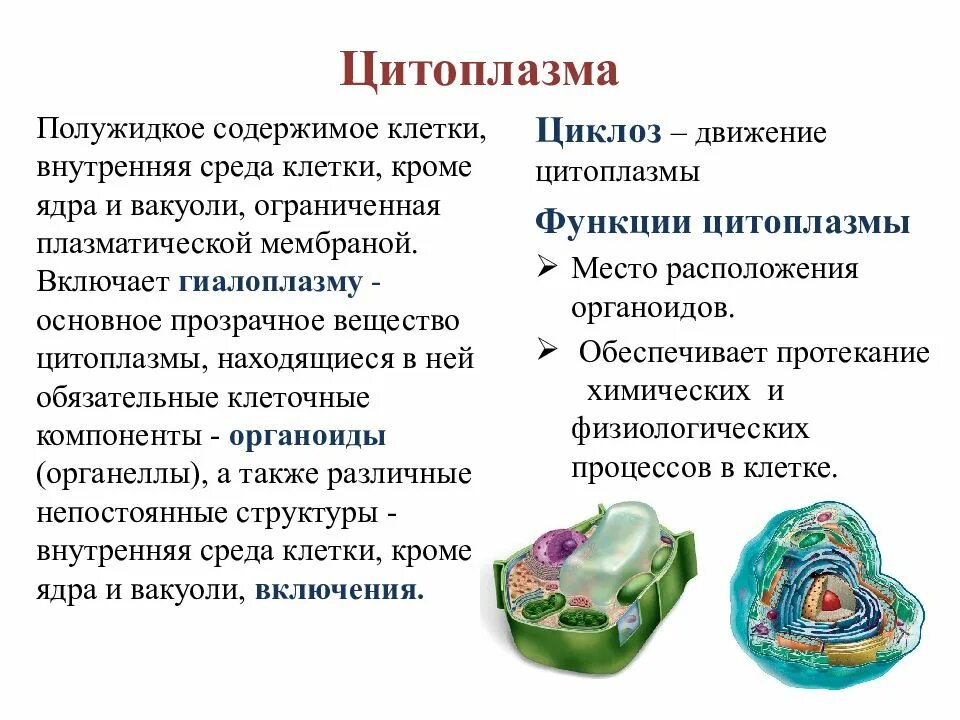 Цитоплазма

Полужидкое содержимое клетки, внутренняя среда клетки, кроме ядра и вакуоли, ограниченная плазматической мембраной. Включает гиалоплазму - основное прозрачное вещество цитоплазмы, находящиеся в ней обязательные клеточные компоненты - органоиды (органеллы), а также различные непостоянные структуры - внутренняя среда клетки, кроме ядра и вакуоли, включения.

Циклоз – движение цитоплазмы

Функции цитоплазмы

➢ Место расположения органоидов.

➢ Обеспечивает протекание химических и физиологических процессов в клетке.